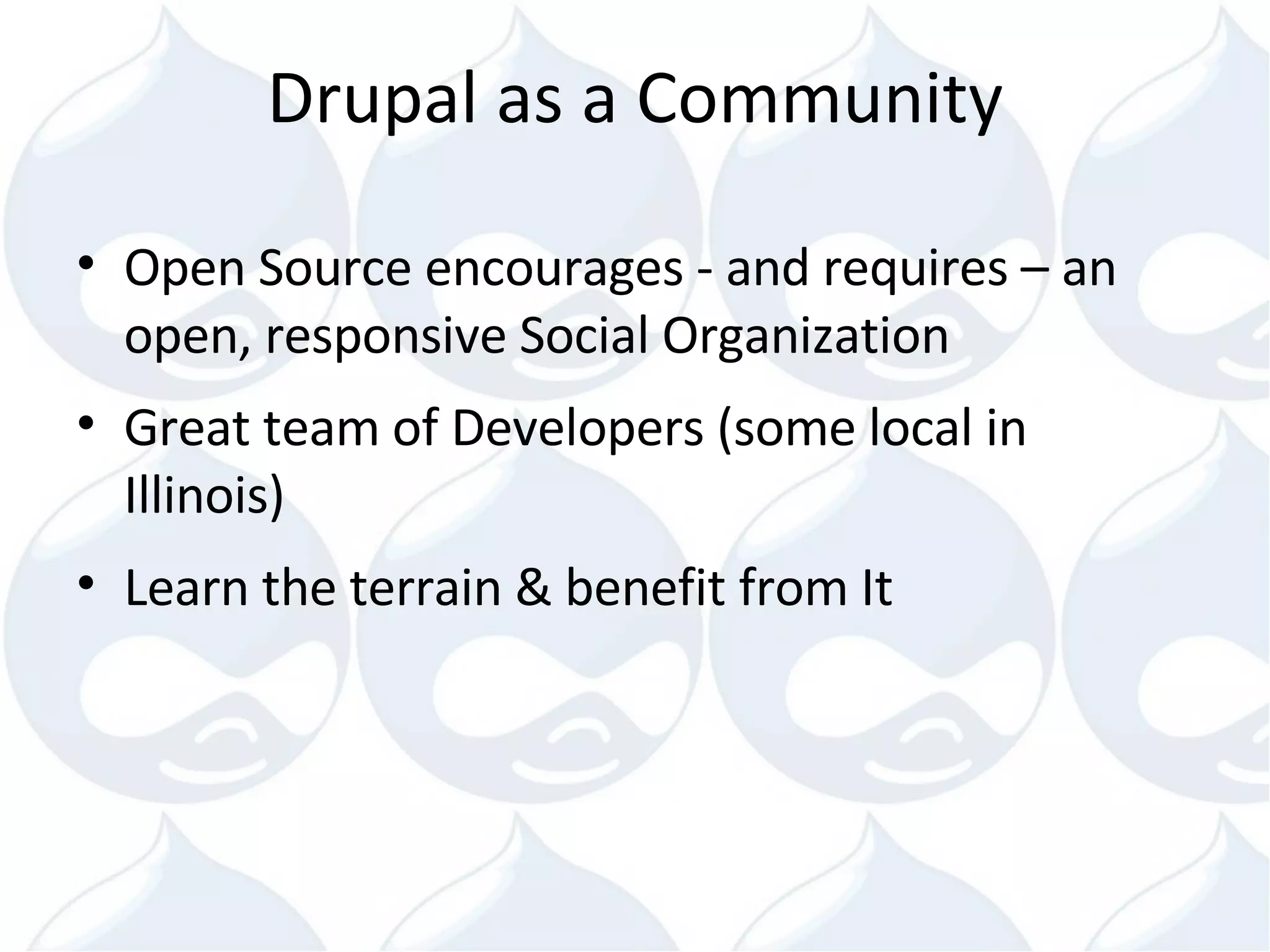 Drupal as a Community

• Open Source encourages - and requires – an open, responsive Social Organization

• Great team of Developers (some local in Illinois)

• Learn the terrain & benefit from It